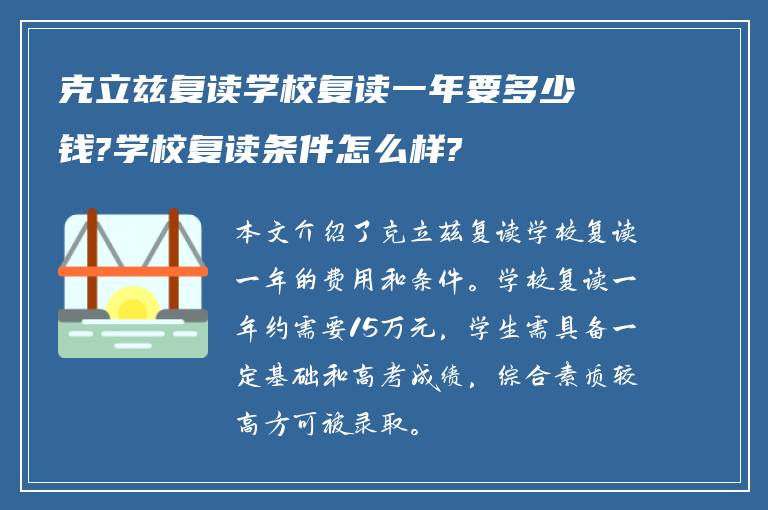 克立兹复读学校复读一年要多少钱?学校复读条件怎么样?

本文介绍了克立兹复读学校复读一年的费用和条件。学校复读一年约需要15万元，学生需具备一定基础和高考成绩，综合素质较高方可被录取。